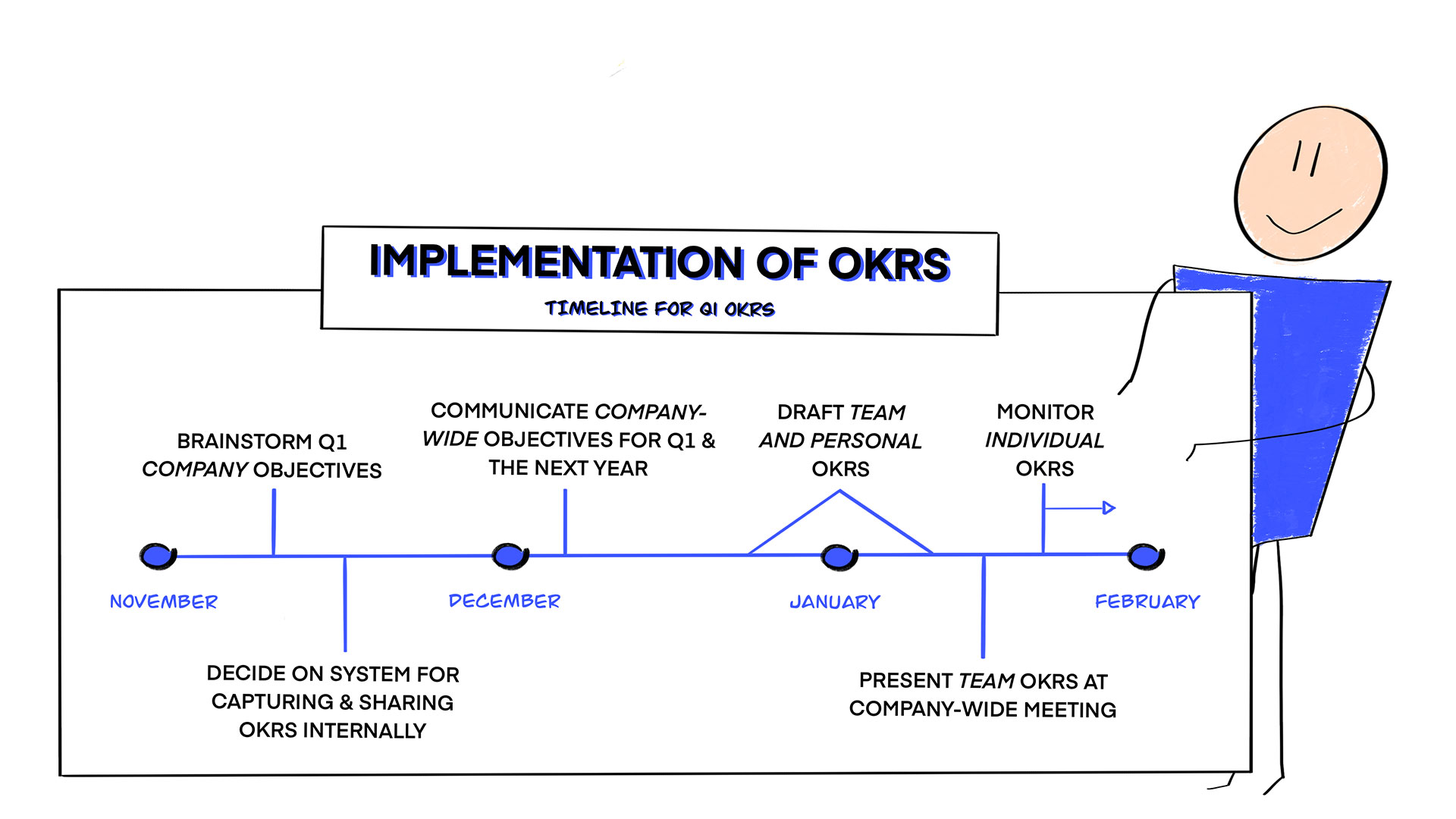 IMPLEMENTATION OF OKRS

TIMELINE FOR Q1 OKRS

BRAINSTORM Q1 COMPANY OBJECTIVES

COMMUNICATE COMPANY-WIDE OBJECTIVES FOR Q1 & THE NEXT YEAR

DRAFT TEAM AND PERSONAL OKRS

MONITOR INDIVIDUAL OKRS

NOVEMBER

DECEMBER

JANUARY

FEBRUARY

DECIDE ON SYSTEM FOR CAPTURING & SHARING OKRS INTERNALLY

PRESENT TEAM OKRS AT COMPANY-WIDE MEETING